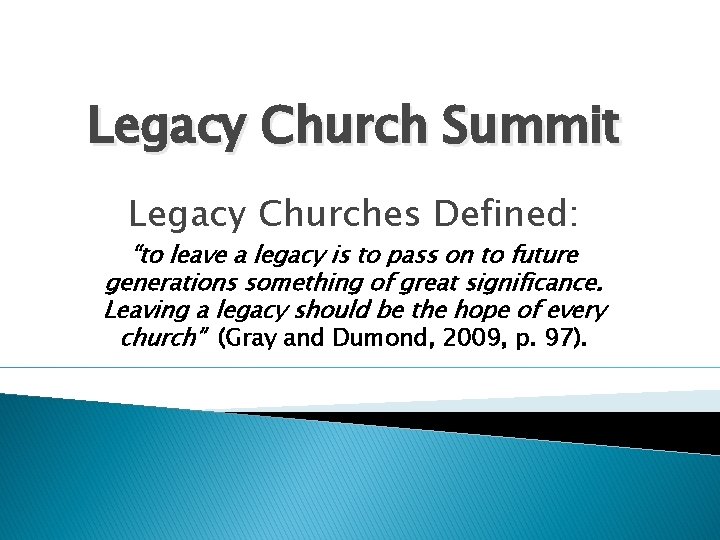 Legacy Church Summit

Legacy Churches Defined:

"to leave a legacy is to pass on to future generations something of great significance. Leaving a legacy should be the hope of every church" (Gray and Dumond, 2009, p. 97).